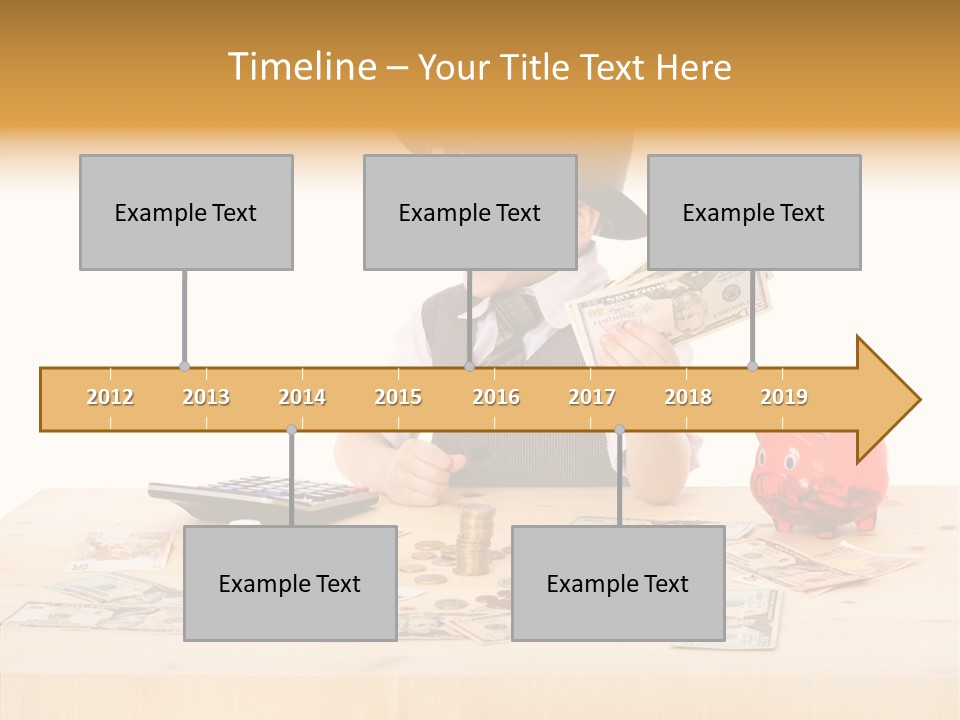 Timeline – Your Title Text Here

Example Text

Example Text

Example Text

2012 2013 2014 2015 2016 2017 2018 2019

Example Text

Example Text